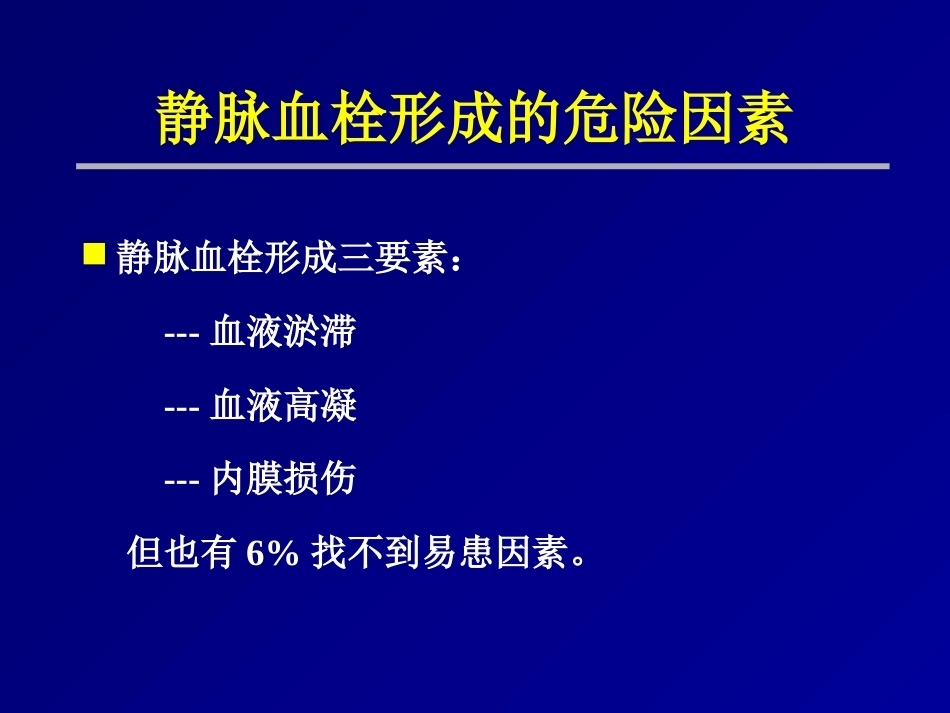 静脉血栓形成的危险因素

■ 静脉血栓形成三要素：

--- 血液淤滞

--- 血液高凝

--- 内膜损伤

但也有 6% 找不到易患因素。